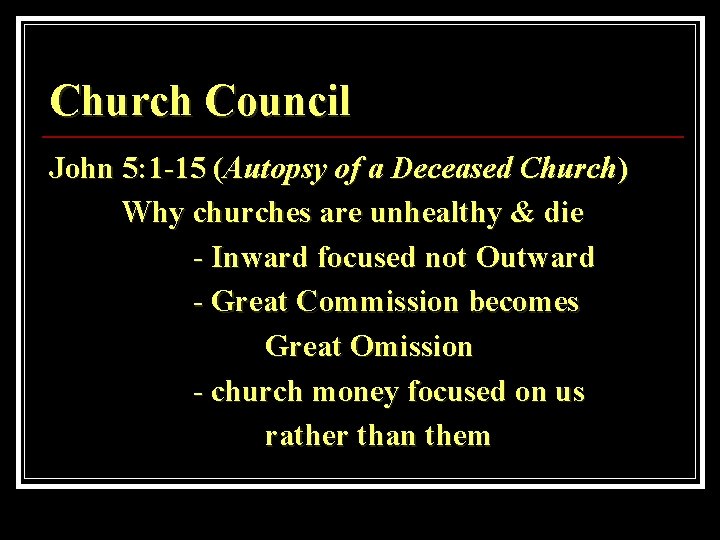 Church Council

John 5:1-15 (Autopsy of a Deceased Church)

Why churches are unhealthy & die

- Inward focused not Outward

- Great Commission becomes Great Omission

- church money focused on us rather than them